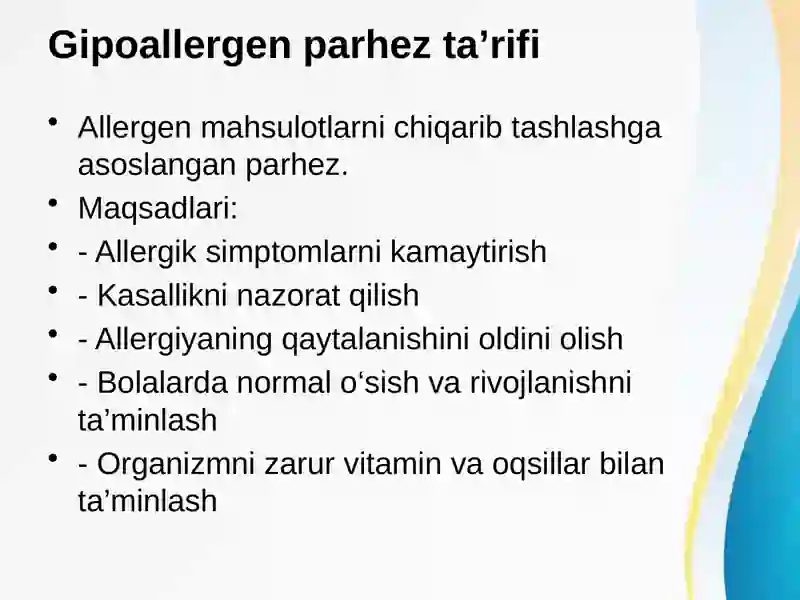 Gipoallergen parhez ta’rifi

• Allergen mahsulotlarni chiqarib tashlashga asoslangan parhez.
• Maqsadlari:
• - Allergik simptomlarni kamaytirish
• - Kasallikni nazorat qilish
• - Allergiyaning qaytalanishini oldini olish
• - Bolalarda normal o‘sish va rivojlanishni ta’minlash
• - Organizmni zarur vitamin va oqsillar bilan ta’minlash